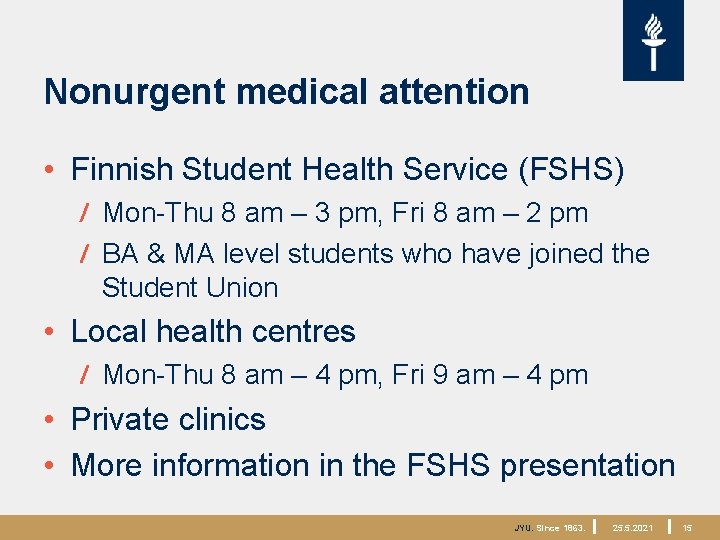 Nonurgent medical attention

• Finnish Student Health Service (FSHS)
/ Mon-Thu 8 am – 3 pm, Fri 8 am – 2 pm
/ BA & MA level students who have joined the Student Union
• Local health centres
/ Mon-Thu 8 am – 4 pm, Fri 9 am – 4 pm
• Private clinics
• More information in the FSHS presentation

JYU. Since 1863. 25.5.2021 15